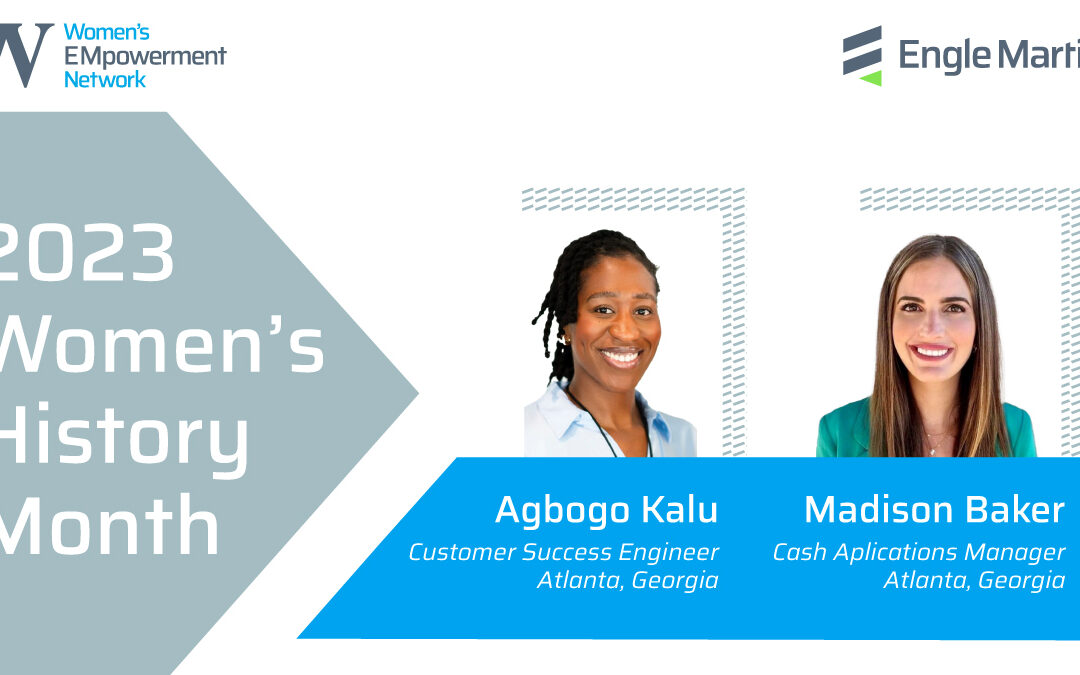 W Women's EMpowerment Network

Engle Marti

2023 Women's History Month

Agbogo Kalu
Customer Success Engineer
Atlanta, Georgia

Madison Baker
Cash Aplications Manager
Atlanta, Georgia